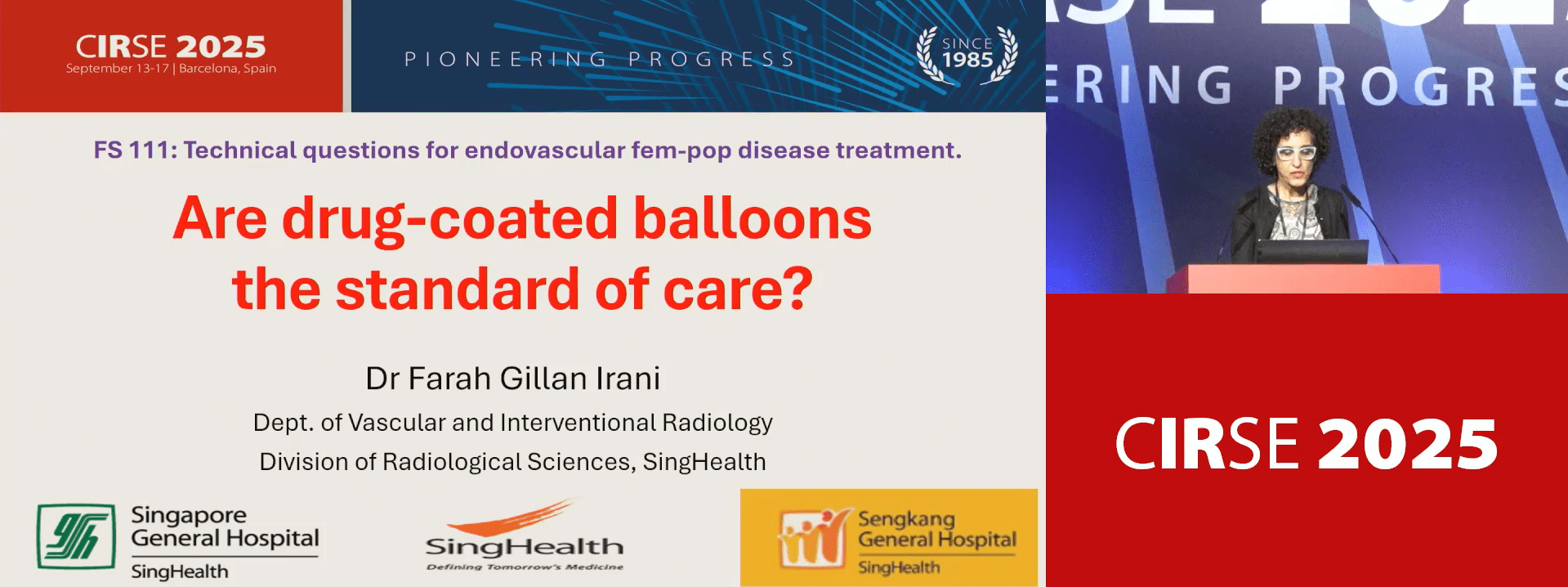 CIRSE 2025
September 13-17 | Barcelona, Spain

PIONEERING PROGRESS

SINCE 1985

FS 111: Technical questions for endovascular fem-pop disease treatment.

Are drug-coated balloons the standard of care?

Dr Farah Gillan Irani

Dept. of Vascular and Interventional Radiology

Division of Radiological Sciences, SingHealth

Singapore General Hospital
SingHealth

SingHealth
Defining Tomorrow's Medicine

Sengkang General Hospital
SingHealth

ERING PROGRES

CIRSE 2025